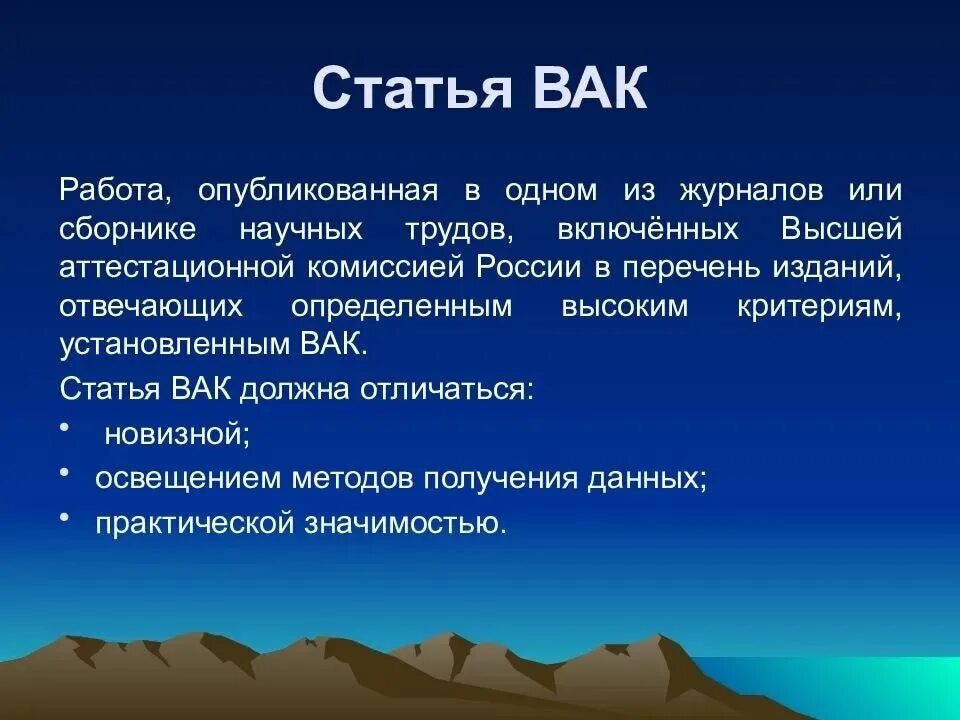 Статья ВАК

Работа, опубликованная в одном из журналов или сборнике научных трудов, включённых Высшей аттестационной комиссией России в перечень изданий, отвечающих определенным высоким критериям, установленным ВАК.

Статья ВАК должна отличаться:

• новизной;
• освещением методов получения данных;
• практической значимостью.